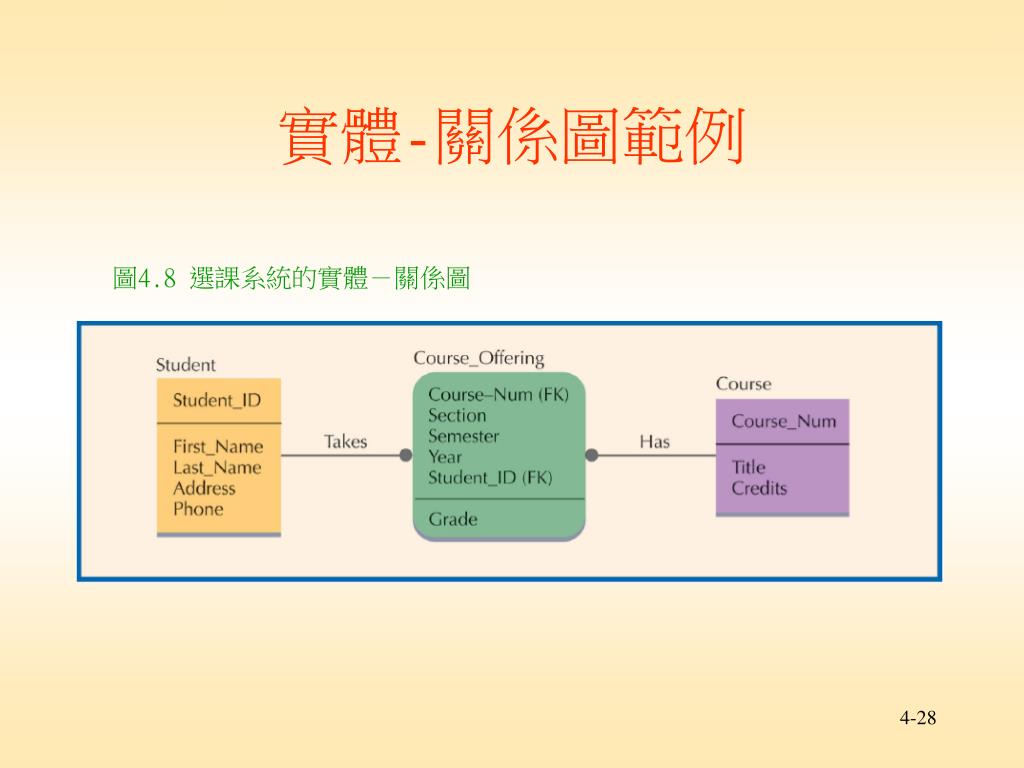 實體-關係圖範例

圖4.8 選課系統的實體－關係圖

Student
Student_ID
First_Name
Last_Name
Address
Phone

Takes

Course_Offering
Course–Num (FK)
Section
Semester
Year
Student_ID (FK)
Grade

Has

Course
Course_Num
Title
Credits

4-28